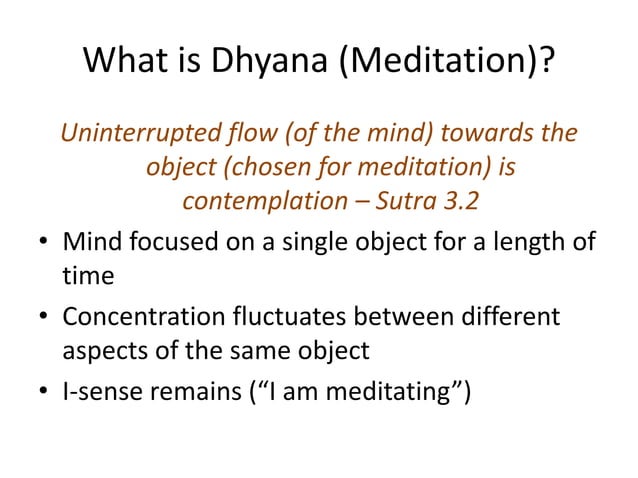 What is Dhyana (Meditation)?

Uninterrupted flow (of the mind) towards the object (chosen for meditation) is contemplation – Sutra 3.2

• Mind focused on a single object for a length of time
• Concentration fluctuates between different aspects of the same object
• I-sense remains (“I am meditating”)